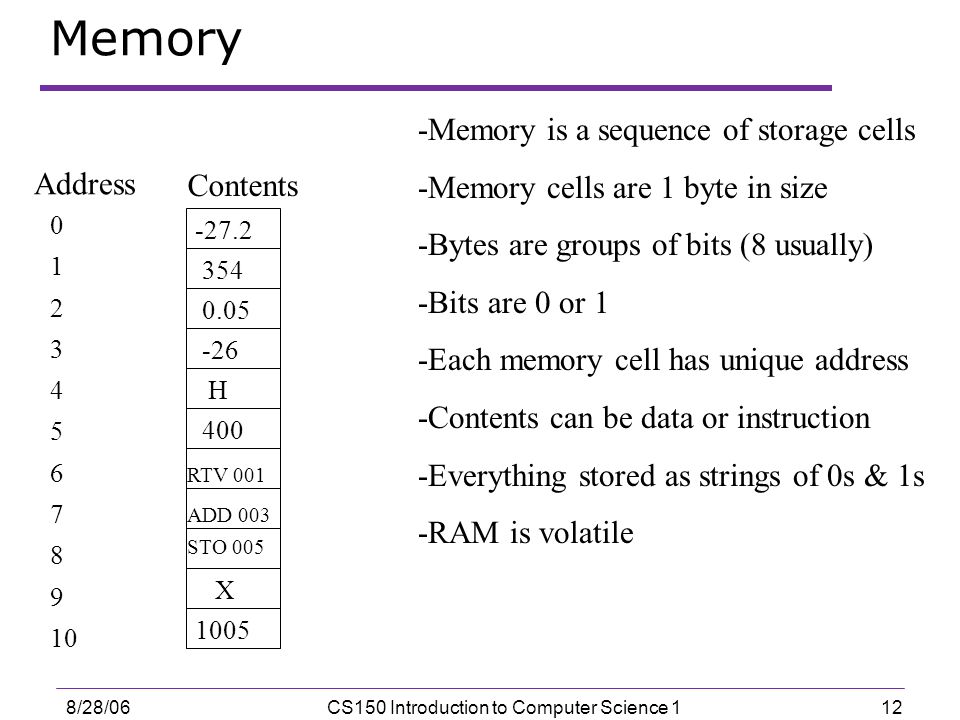 Memory

| Address | Contents |
|---|---|
| 0 | -27.2 |
| 1 | 354 |
| 2 | 0.05 |
| 3 | -26 |
| 4 | H |
| 5 | 400 |
| 6 | RTV 001 |
| 7 | ADD 003 |
| 8 | STO 005 |
| 9 | X |
| 10 | 1005 |

-Memory is a sequence of storage cells

-Memory cells are 1 byte in size

-Bytes are groups of bits (8 usually)

-Bits are 0 or 1

-Each memory cell has unique address

-Contents can be data or instruction

-Everything stored as strings of 0s & 1s

-RAM is volatile

8/28/06 CS150 Introduction to Computer Science 1 12